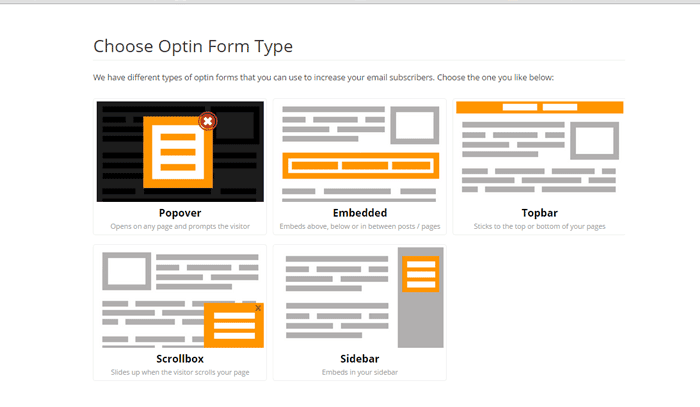 Choose Optin Form Type

We have different types of optin forms that you can use to increase your email subscribers. Choose the one you like below:

Popover
Opens on any page and prompts the visitor

Embedded
Embeds above, below or in between posts / pages

Topbar
Sticks to the top or bottom of your pages

Scrollbox
Slides up when the visitor scrolls your page

Sidebar
Embeds in your sidebar